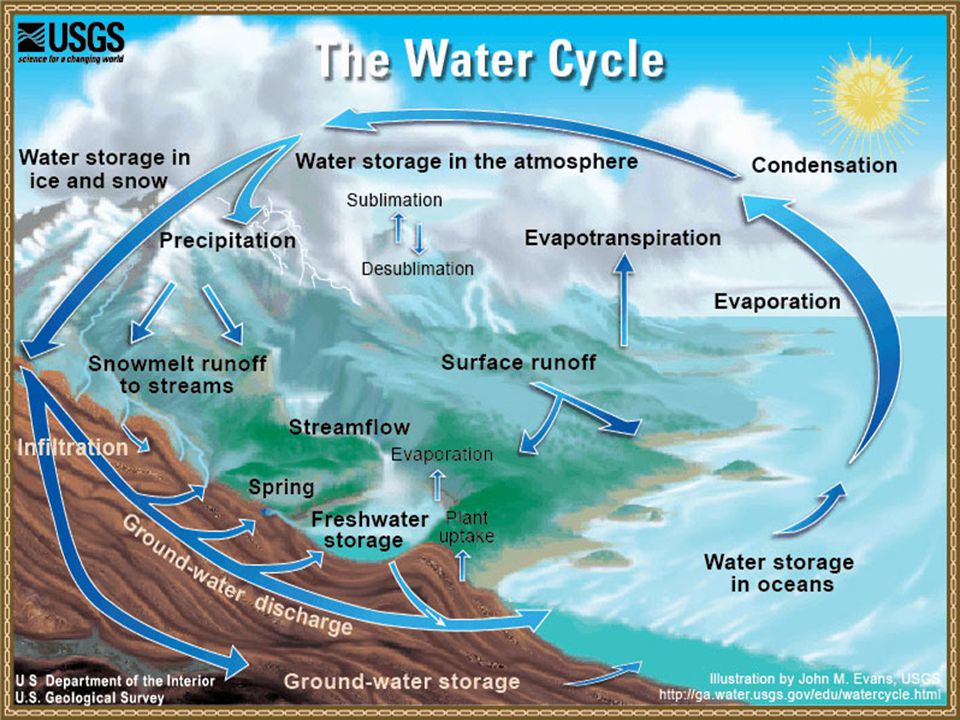 USGS
science for a changing world

The Water Cycle

Water storage in ice and snow

Water storage in the atmosphere

Condensation

Sublimation

Desublimation

Precipitation

Evapotranspiration

Evaporation

Snowmelt runoff to streams

Surface runoff

Infiltration

Streamflow

Evaporation

Spring

Freshwater storage

Plant uptake

Ground-water discharge

Water storage in oceans

Ground-water storage

U S Department of the Interior
U.S. Geological Survey

Illustration by John M. Evans, USGS
http://ga.water.usgs.gov/edu/watercycle.html